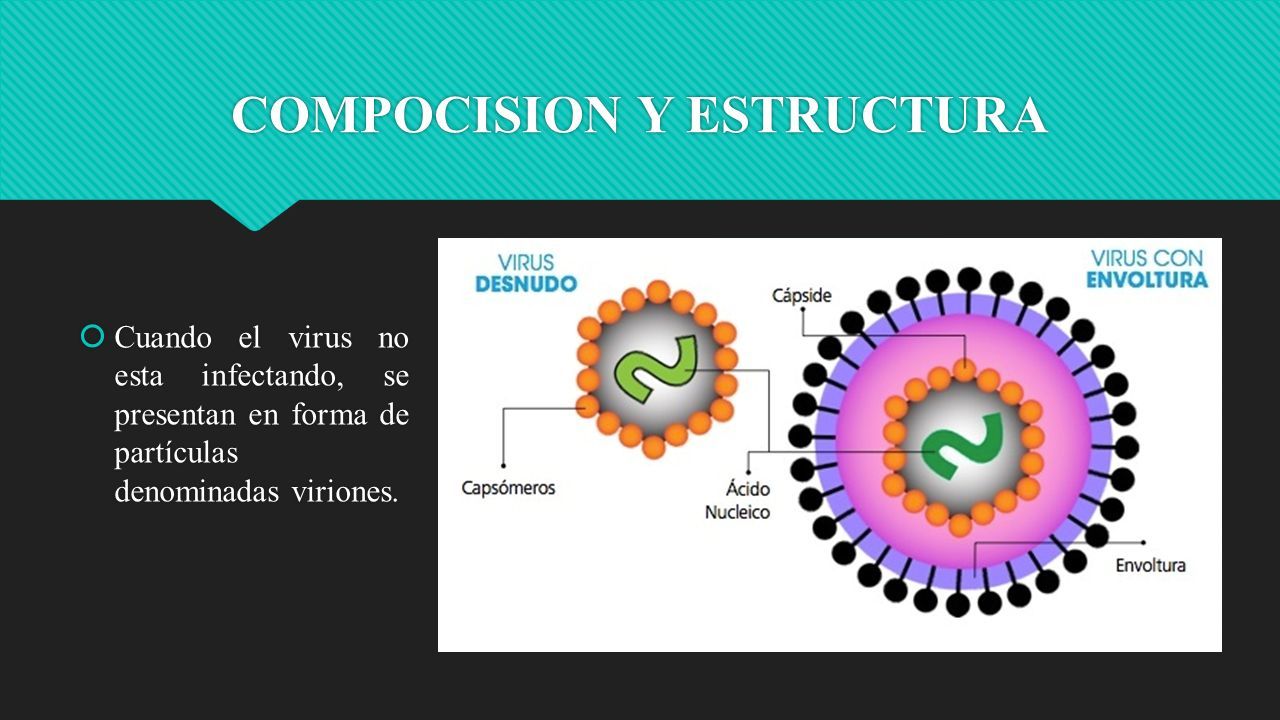 COMPOCISION Y ESTRUCTURA

Cuando el virus no esta infectando, se presentan en forma de partículas denominadas viriones.

VIRUS DESNUDO

VIRUS CON ENVOLTURA

Cápside

Capsómeros

Ácido Nucleico

Envoltura